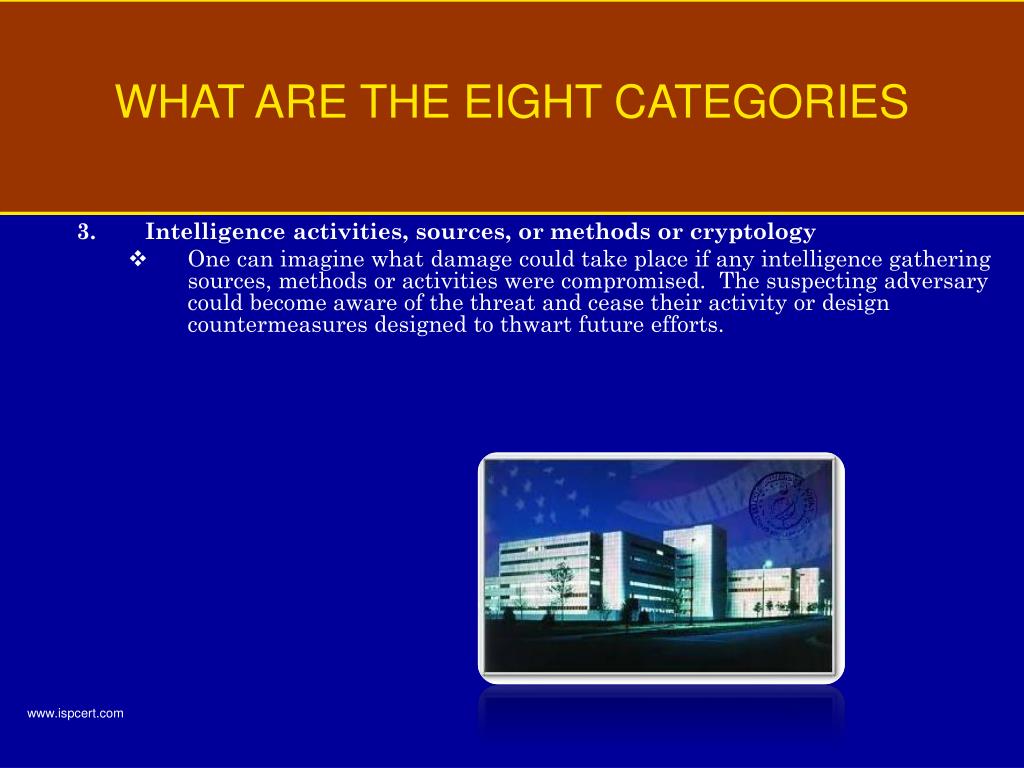 WHAT ARE THE EIGHT CATEGORIES

3. Intelligence activities, sources, or methods or cryptology

❖ One can imagine what damage could take place if any intelligence gathering sources, methods or activities were compromised. The suspecting adversary could become aware of the threat and cease their activity or design countermeasures designed to thwart future efforts.

www.ispcert.com